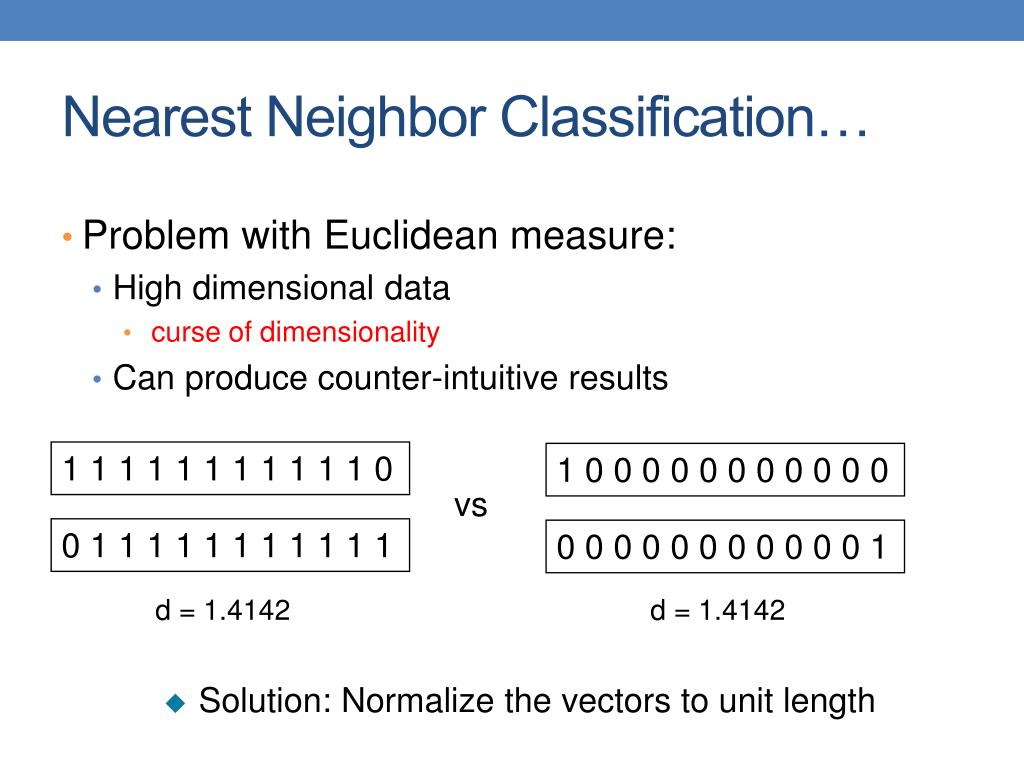 Nearest Neighbor Classification…

• Problem with Euclidean measure:
 • High dimensional data
  • curse of dimensionality
 • Can produce counter-intuitive results

1 1 1 1 1 1 1 1 1 1 1 0

0 1 1 1 1 1 1 1 1 1 1 1

d = 1.4142

vs

1 0 0 0 0 0 0 0 0 0 0 0

0 0 0 0 0 0 0 0 0 0 0 1

d = 1.4142

◆ Solution: Normalize the vectors to unit length